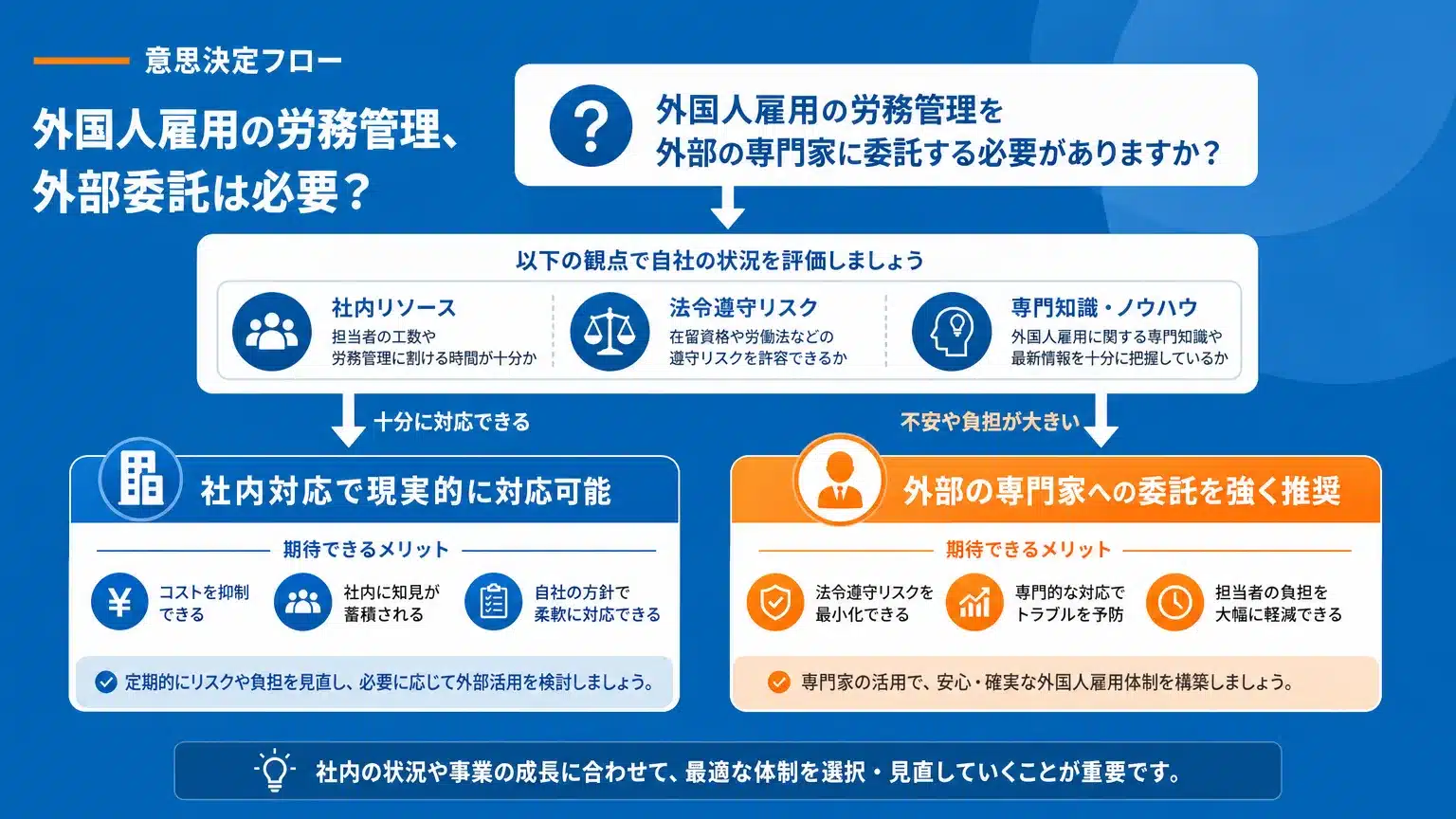 意思決定フロー

外国人雇用の労務管理、外部委託は必要？

外国人雇用の労務管理を外部の専門家に委託する必要がありますか？

以下の観点で自社の状況を評価しましょう

社内リソース
担当者の工数や労務管理に割ける時間が十分か

法令遵守リスク
在留資格や労働法などの遵守リスクを許容できるか

専門知識・ノウハウ
外国人雇用に関する専門知識や最新情報を十分に把握しているか

十分に対応できる

不安や負担が大きい

社内対応で現実的に対応可能

期待できるメリット

コストを抑制できる

社内に知見が蓄積される

自社の方針で柔軟に対応できる

定期的にリスクや負担を見直し、必要に応じて外部活用を検討しましょう。

外部の専門家への委託を強く推奨

期待できるメリット

法令遵守リスクを最小化できる

専門的な対応でトラブルを予防

担当者の負担を大幅に軽減できる

専門家の活用で、安心・確実な外国人雇用体制を構築しましょう。

社内の状況や事業の成長に合わせて、最適な体制を選択・見直していくことが重要です。